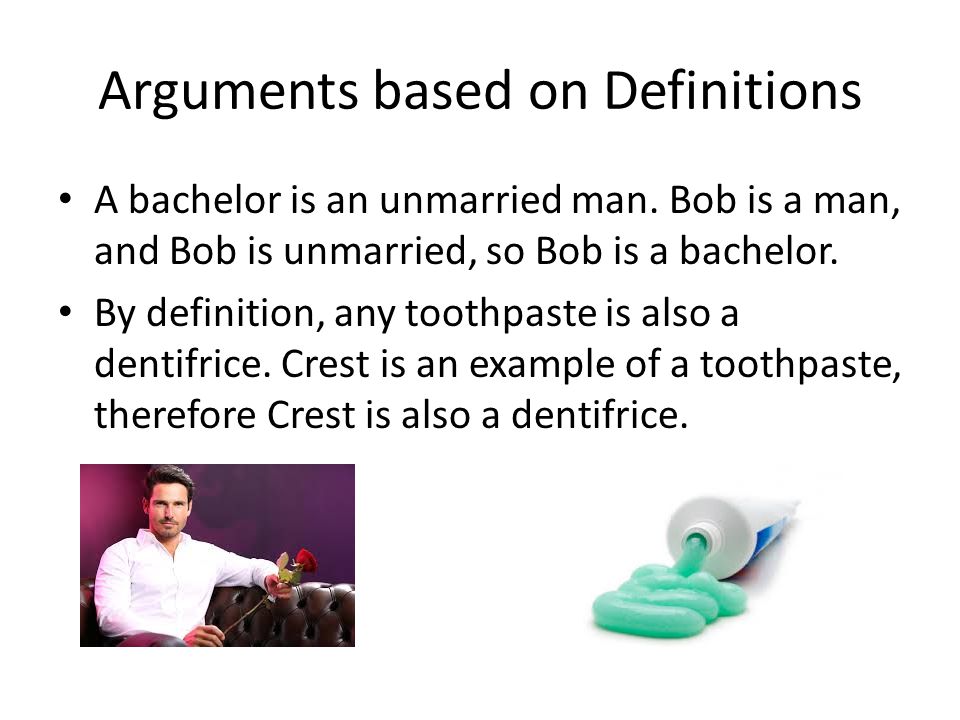 Arguments based on Definitions

• A bachelor is an unmarried man. Bob is a man, and Bob is unmarried, so Bob is a bachelor.

• By definition, any toothpaste is also a dentifrice. Crest is an example of a toothpaste, therefore Crest is also a dentifrice.